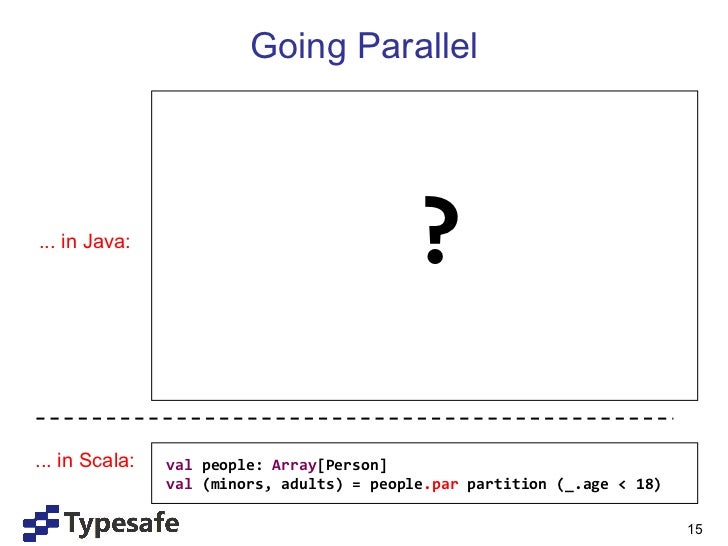 Going Parallel

... in Java:

?

... in Scala:

val people: Array[Person]
val (minors, adults) = people.par partition (_.age < 18)

Typesafe

15